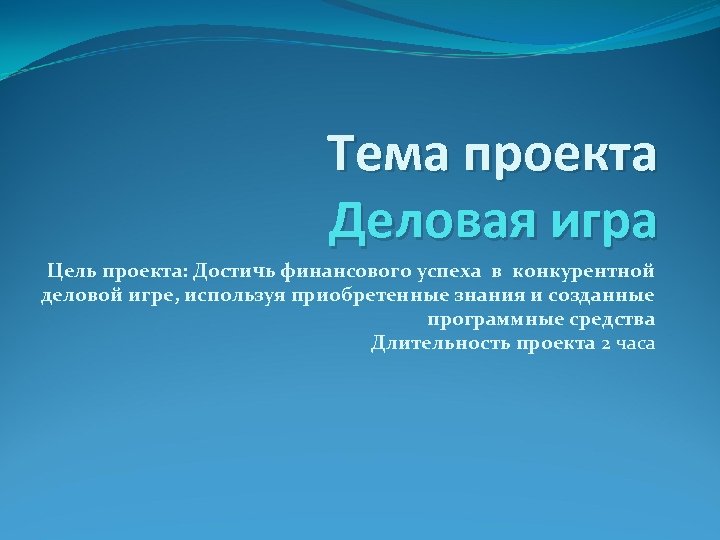 Тема проекта
Деловая игра

Цель проекта: Достичь финансового успеха в конкурентной деловой игре, используя приобретенные знания и созданные программные средства
Длительность проекта 2 часа